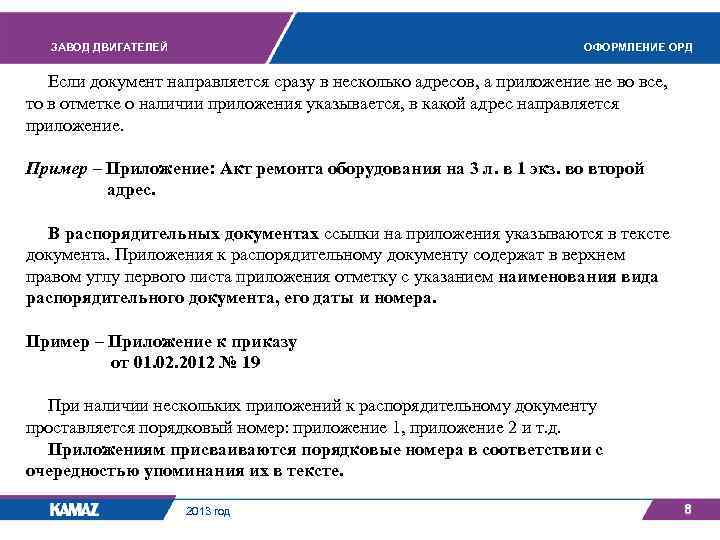 ЗАВОД ДВИГАТЕЛЕЙ

ОФОРМЛЕНИЕ ОРД

Если документ направляется сразу в несколько адресов, а приложение не во все, то в отметке о наличии приложения указывается, в какой адрес направляется приложение.

Пример – Приложение: Акт ремонта оборудования на 3 л. в 1 экз. во второй адрес.

В распорядительных документах ссылки на приложения указываются в тексте документа. Приложения к распорядительному документу содержат в верхнем правом углу первого листа приложения отметку с указанием наименования вида распорядительного документа, его даты и номера.

Пример – Приложение к приказу от 01.02.2012 № 19

При наличии нескольких приложений к распорядительному документу проставляется порядковый номер: приложение 1, приложение 2 и т.д.
Приложениям присваиваются порядковые номера в соответствии с очередностью упоминания их в тексте.

KAMAZ

2013 год

8